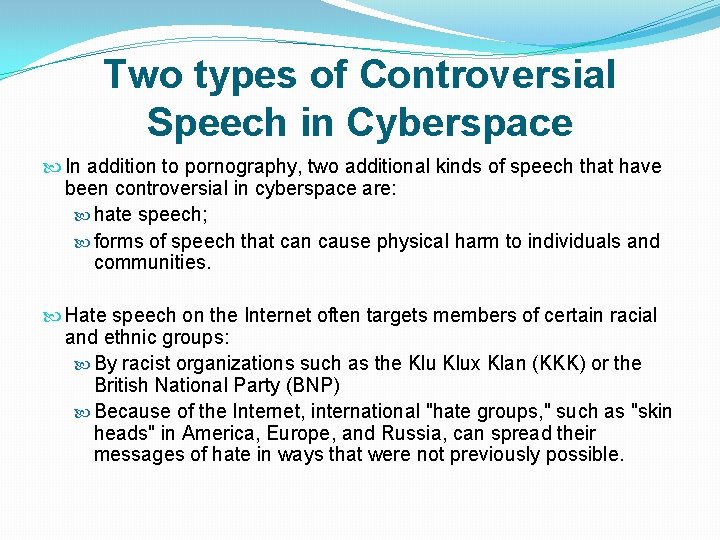 Two types of Controversial Speech in Cyberspace

In addition to pornography, two additional kinds of speech that have been controversial in cyberspace are:

hate speech;

forms of speech that can cause physical harm to individuals and communities.

Hate speech on the Internet often targets members of certain racial and ethnic groups:

By racist organizations such as the Klu Klux Klan (KKK) or the British National Party (BNP)

Because of the Internet, international "hate groups," such as "skin heads" in America, Europe, and Russia, can spread their messages of hate in ways that were not previously possible.